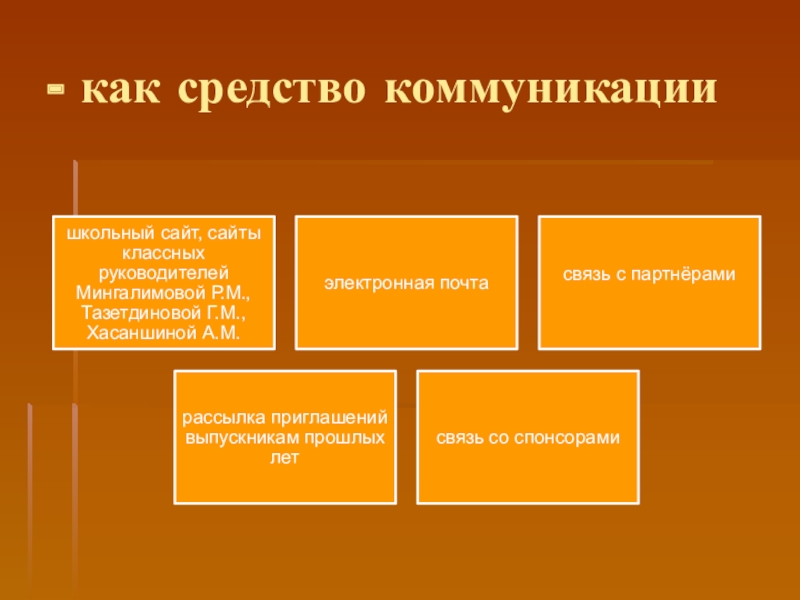 - как средство коммуникации

школьный сайт, сайты классных руководителей Мингалимовой Р.М., Тазетдиновой Г.М., Хасаншиной А.М.

электронная почта

связь с партнёрами

рассылка приглашений выпускникам прошлых лет

связь со спонсорами